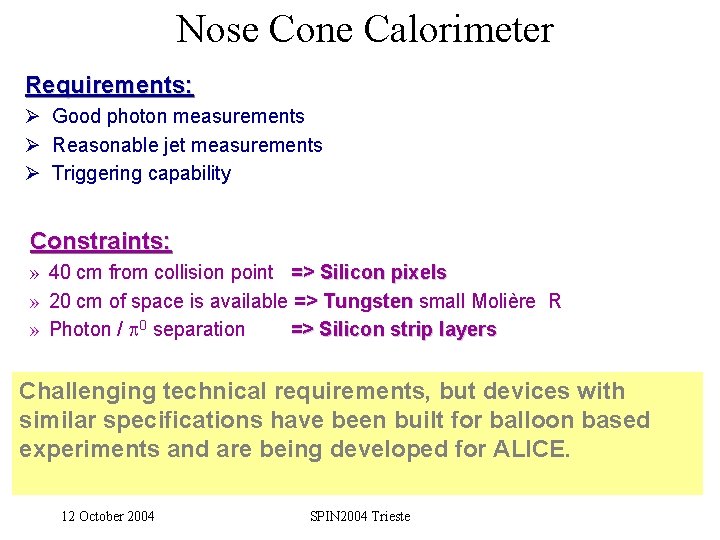 Nose Cone Calorimeter

Requirements:

➢ Good photon measurements
➢ Reasonable jet measurements
➢ Triggering capability

Constraints:

» 40 cm from collision point => Silicon pixels
» 20 cm of space is available => Tungsten small Molière R
» Photon / $\pi^0$ separation => Silicon strip layers

Challenging technical requirements, but devices with similar specifications have been built for balloon based experiments and are being developed for ALICE.

12 October 2004

SPIN2004 Trieste